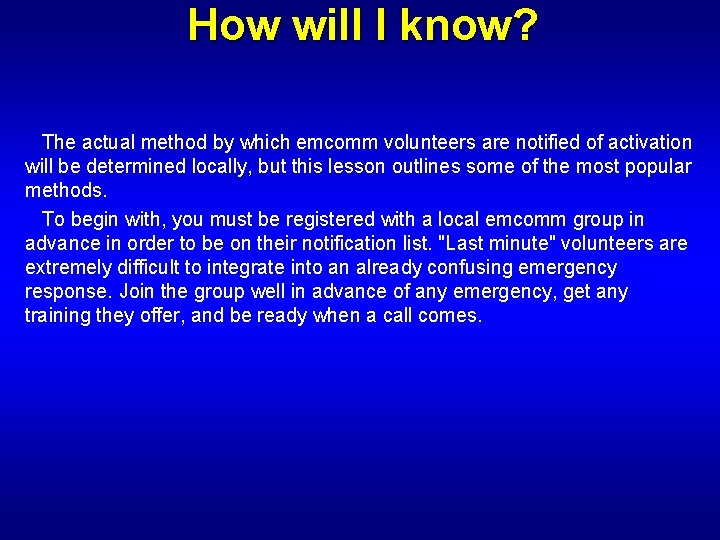 How will I know?

The actual method by which emcomm volunteers are notified of activation will be determined locally, but this lesson outlines some of the most popular methods.

To begin with, you must be registered with a local emcomm group in advance in order to be on their notification list. "Last minute" volunteers are extremely difficult to integrate into an already confusing emergency response. Join the group well in advance of any emergency, get any training they offer, and be ready when a call comes.